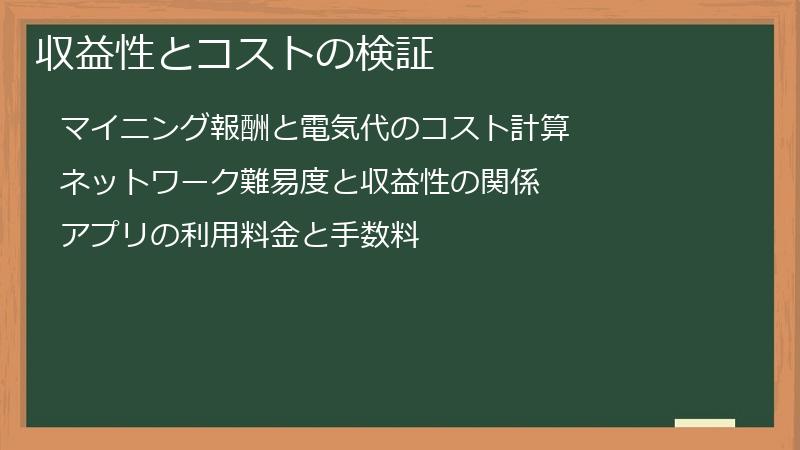 収益性とコストの検証

マイニング報酬と電気代のコスト計算

ネットワーク難易度と収益性の関係

アプリの利用料金と手数料